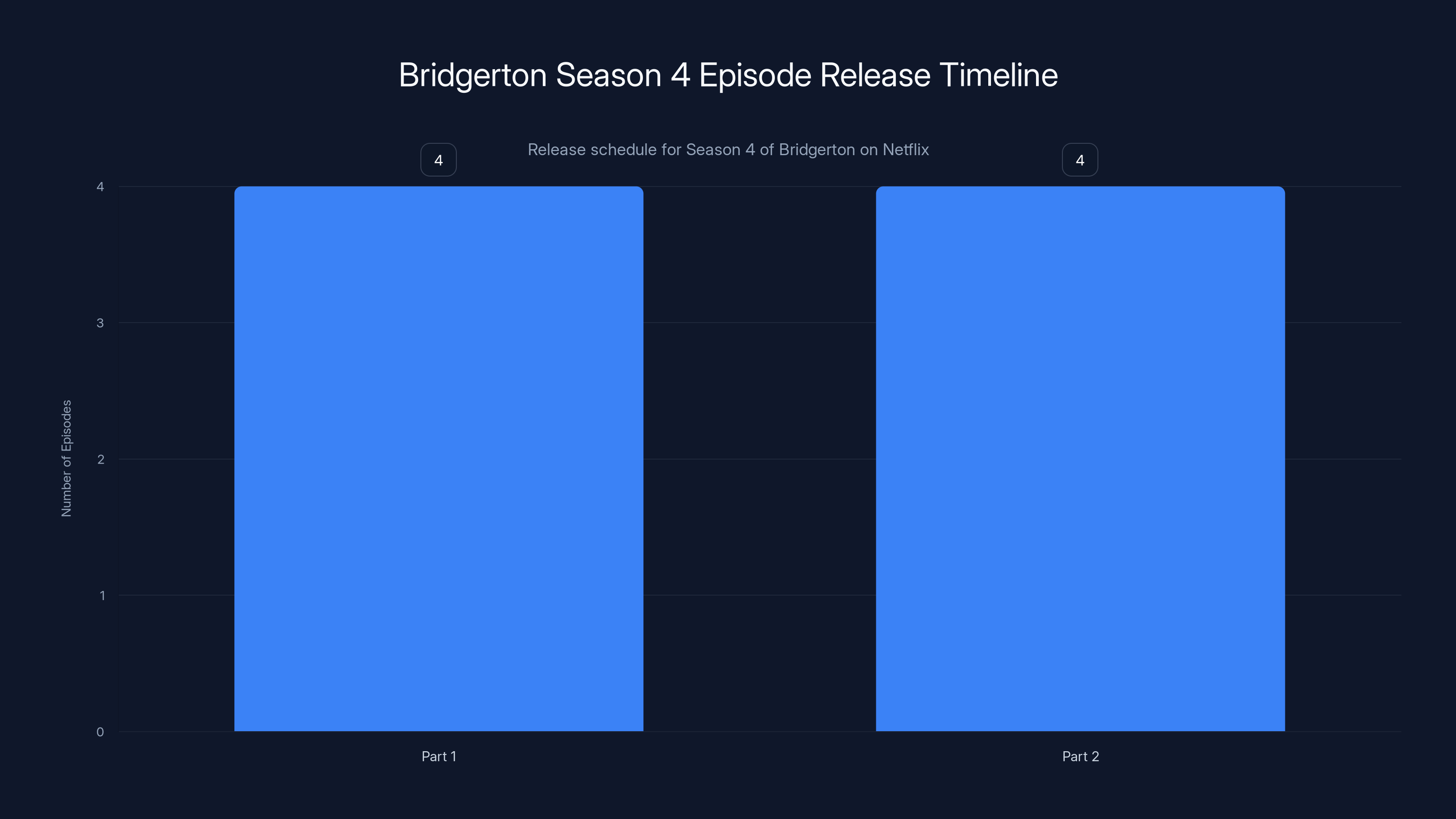 Bridgerton Season 4 Episode Release Timeline

Release schedule for Season 4 of Bridgerton on Netflix

4

4

Number of Episodes

4
3
2
1
0

Part 1

Part 2